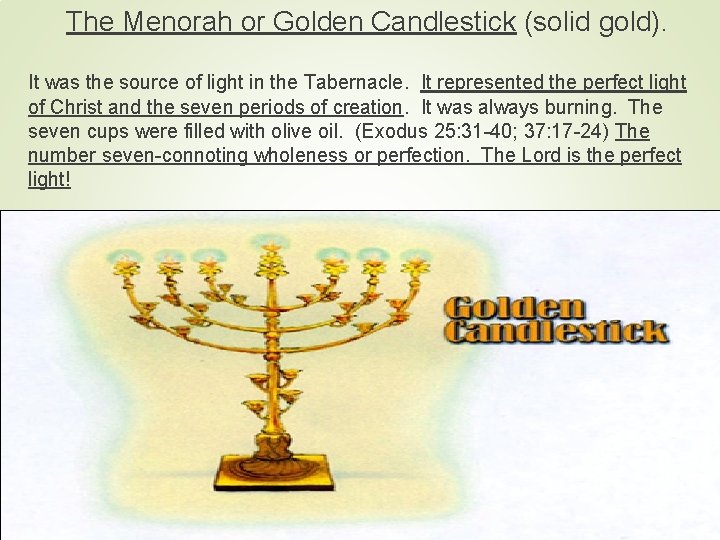 The Menorah or Golden Candlestick (solid gold).

It was the source of light in the Tabernacle. It represented the perfect light of Christ and the seven periods of creation. It was always burning. The seven cups were filled with olive oil. (Exodus 25:31-40; 37:17-24) The number seven-connoting wholeness or perfection. The Lord is the perfect light!

Golden Candlestick